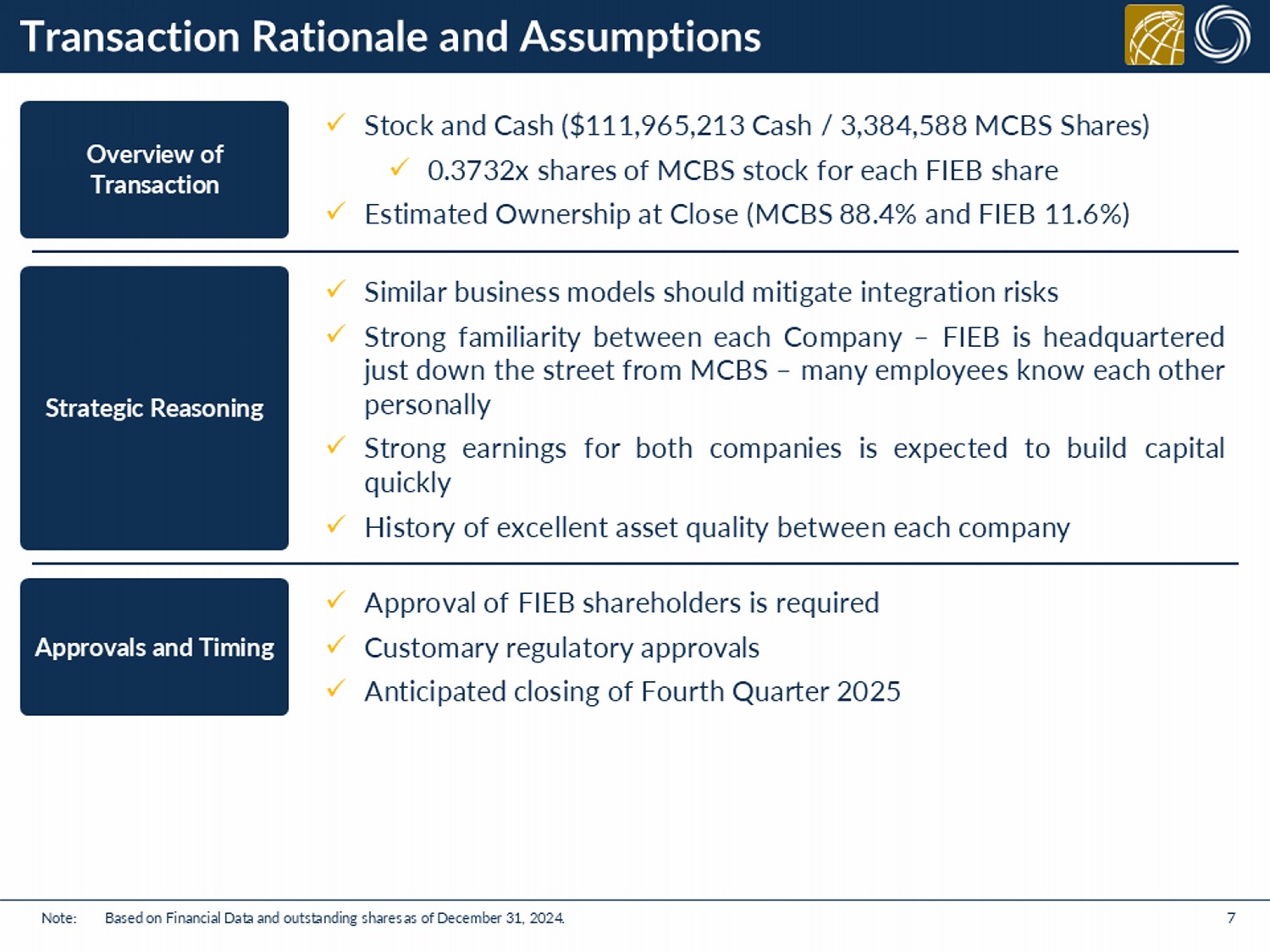 Transaction Rationale and Assumptions

Overview of Transaction

✓ Stock and Cash (\$111,965,213 Cash / 3,384,588 MCBS Shares)

✓ 0.3732x shares of MCBS stock for each FIEB share

✓ Estimated Ownership at Close (MCBS 88.4% and FIEB 11.6%)

Strategic Reasoning

✓ Similar business models should mitigate integration risks

✓ Strong familiarity between each Company – FIEB is headquartered just down the street from MCBS – many employees know each other personally

✓ Strong earnings for both companies is expected to build capital quickly

✓ History of excellent asset quality between each company

Approvals and Timing

✓ Approval of FIEB shareholders is required

✓ Customary regulatory approvals

✓ Anticipated closing of Fourth Quarter 2025

Note: Based on Financial Data and outstanding shares as of December 31, 2024.

7